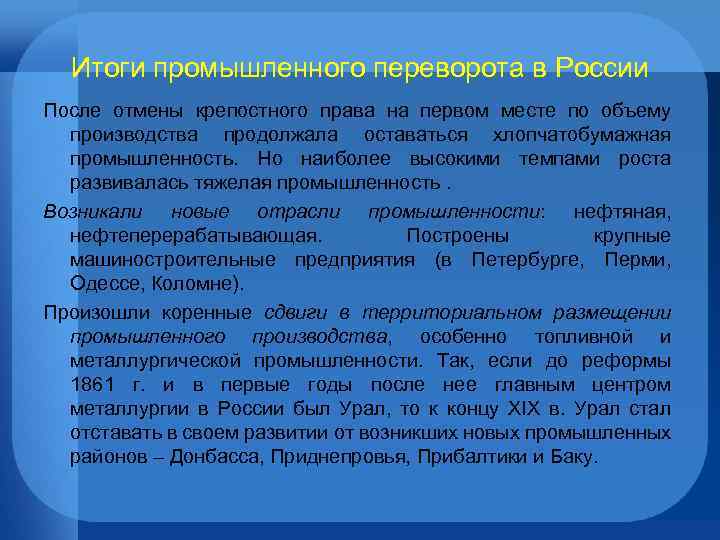 Итоги промышленного переворота в России

После отмены крепостного права на первом месте по объему производства продолжала оставаться хлопчатобумажная промышленность. Но наиболее высокими темпами роста развивалась тяжелая промышленность .

Возникали новые отрасли промышленности: нефтяная, нефтеперерабатывающая. Построены крупные машиностроительные предприятия (в Петербурге, Перми, Одессе, Коломне).

Произошли коренные сдвиги в территориальном размещении промышленного производства, особенно топливной и металлургической промышленности. Так, если до реформы 1861 г. и в первые годы после нее главным центром металлургии в России был Урал, то к концу XIX в. Урал стал отставать в своем развитии от возникших новых промышленных районов – Донбасса, Приднепровья, Прибалтики и Баку.